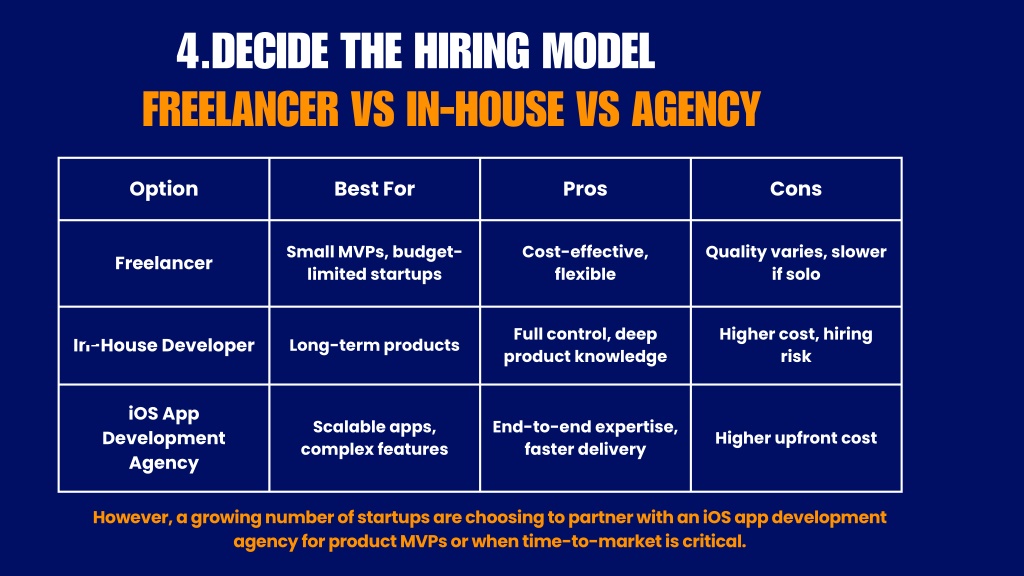 4.DECIDE THE HIRING MODEL
FREELANCER VS IN-HOUSE VS AGENCY

| Option | Best For | Pros | Cons |
|---|---|---|---|
| Freelancer | Small MVPs, budget-limited startups | Cost-effective, flexible | Quality varies, slower if solo |
| In-House Developer | Long-term products | Full control, deep product knowledge | Higher cost, hiring risk |
| iOS App Development Agency | Scalable apps, complex features | End-to-end expertise, faster delivery | Higher upfront cost |

However, a growing number of startups are choosing to partner with an iOS app development agency for product MVPs or when time-to-market is critical.